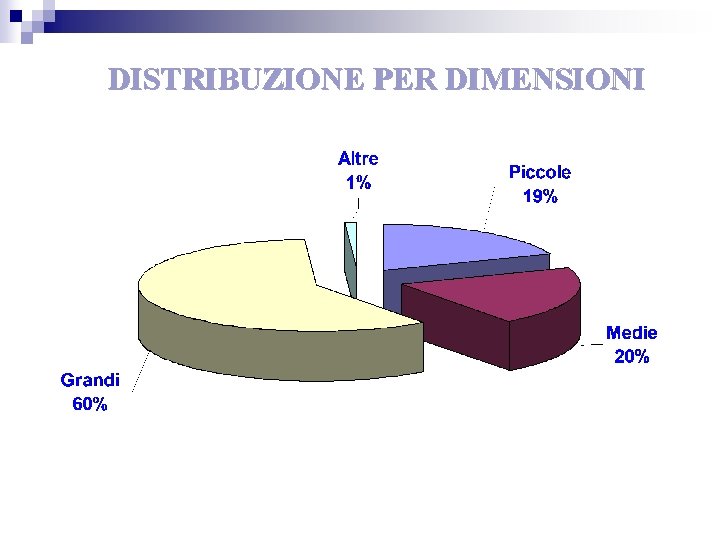 DISTRIBUZIONE PER DIMENSIONI

Altre
1%

Piccole
19%

Medie
20%

Grandi
60%